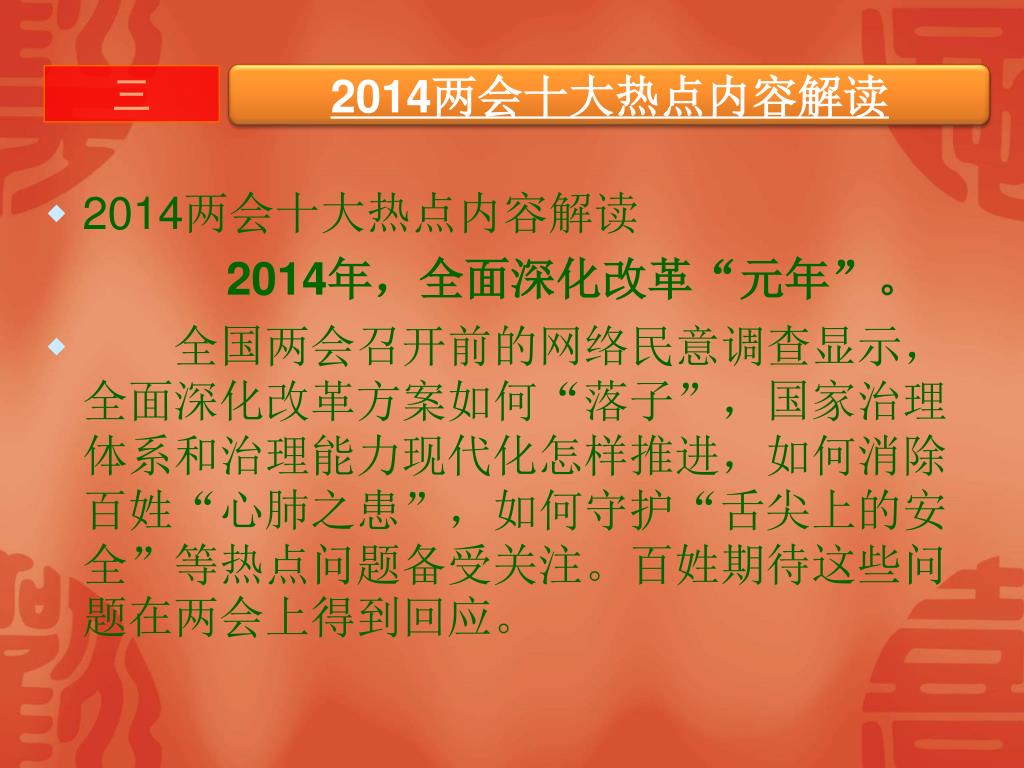 三

2014两会十大热点内容解读

2014两会十大热点内容解读

2014年，全面深化改革“元年”。

全国两会召开前的网络民意调查显示，全面深化改革方案如何“落子”，国家治理体系和治理能力现代化怎样推进，如何消除百姓“心肺之患”，如何守护“舌尖上的安全”等热点问题备受关注。百姓期待这些问题在两会上得到回应。